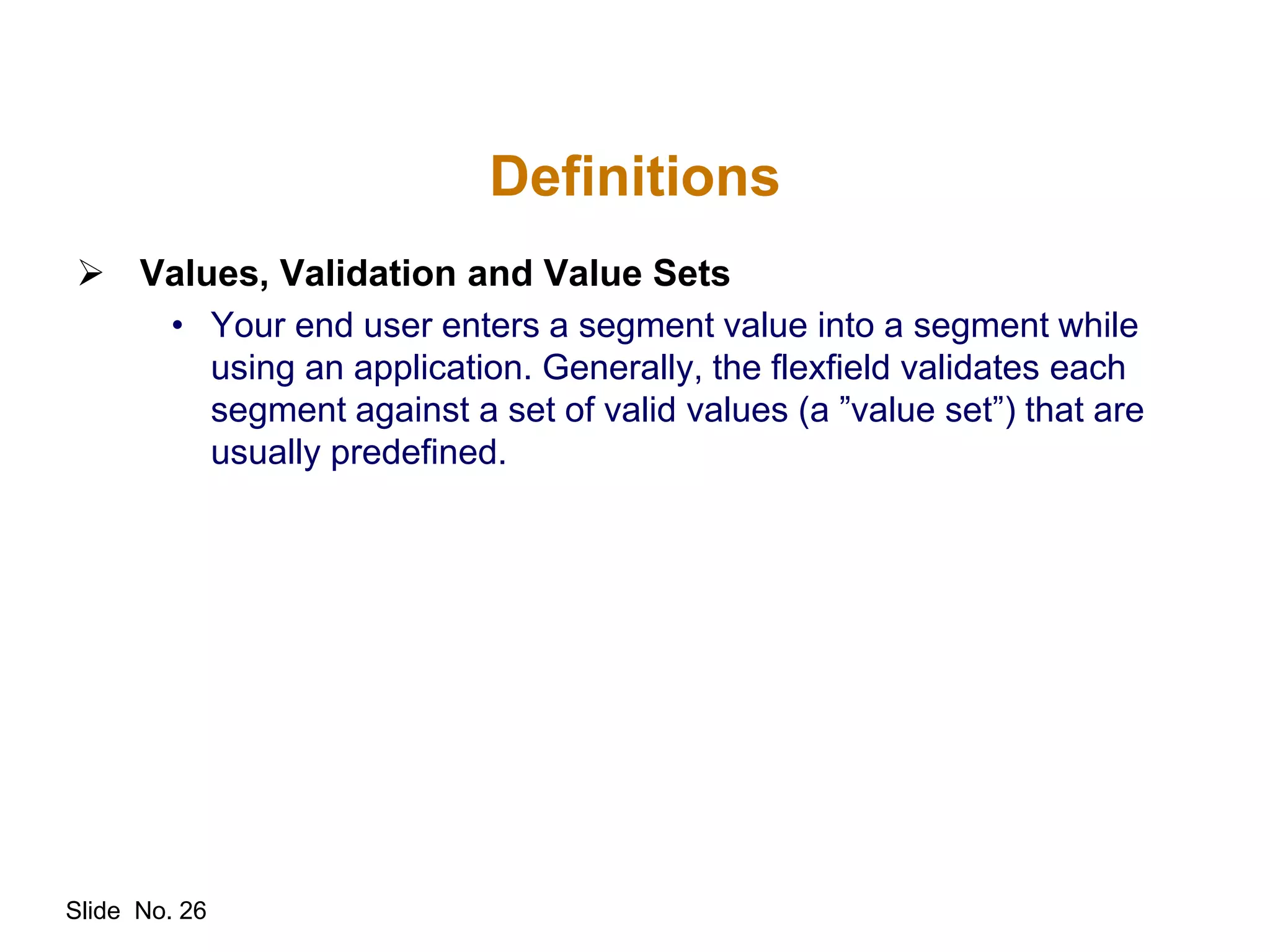 Definitions

➢ Values, Validation and Value Sets

• Your end user enters a segment value into a segment while using an application. Generally, the flexfield validates each segment against a set of valid values (a ”value set”) that are usually predefined.

Slide No. 26